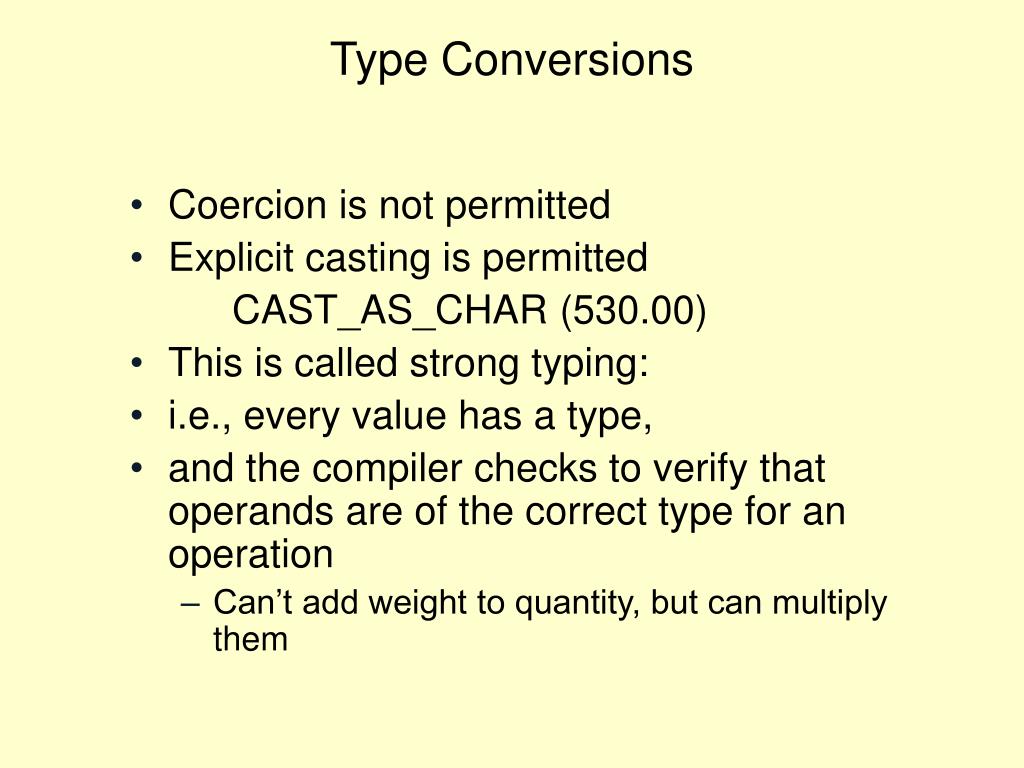 Type Conversions

• Coercion is not permitted
• Explicit casting is permitted
CAST_AS_CHAR (530.00)
• This is called strong typing:
• i.e., every value has a type,
• and the compiler checks to verify that operands are of the correct type for an operation
– Can’t add weight to quantity, but can multiply them